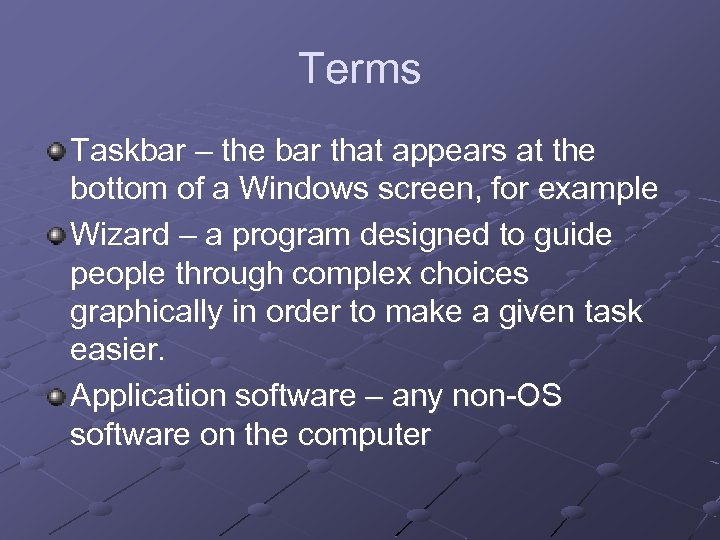 Terms

Taskbar – the bar that appears at the bottom of a Windows screen, for example

Wizard – a program designed to guide people through complex choices graphically in order to make a given task easier.

Application software – any non-OS software on the computer